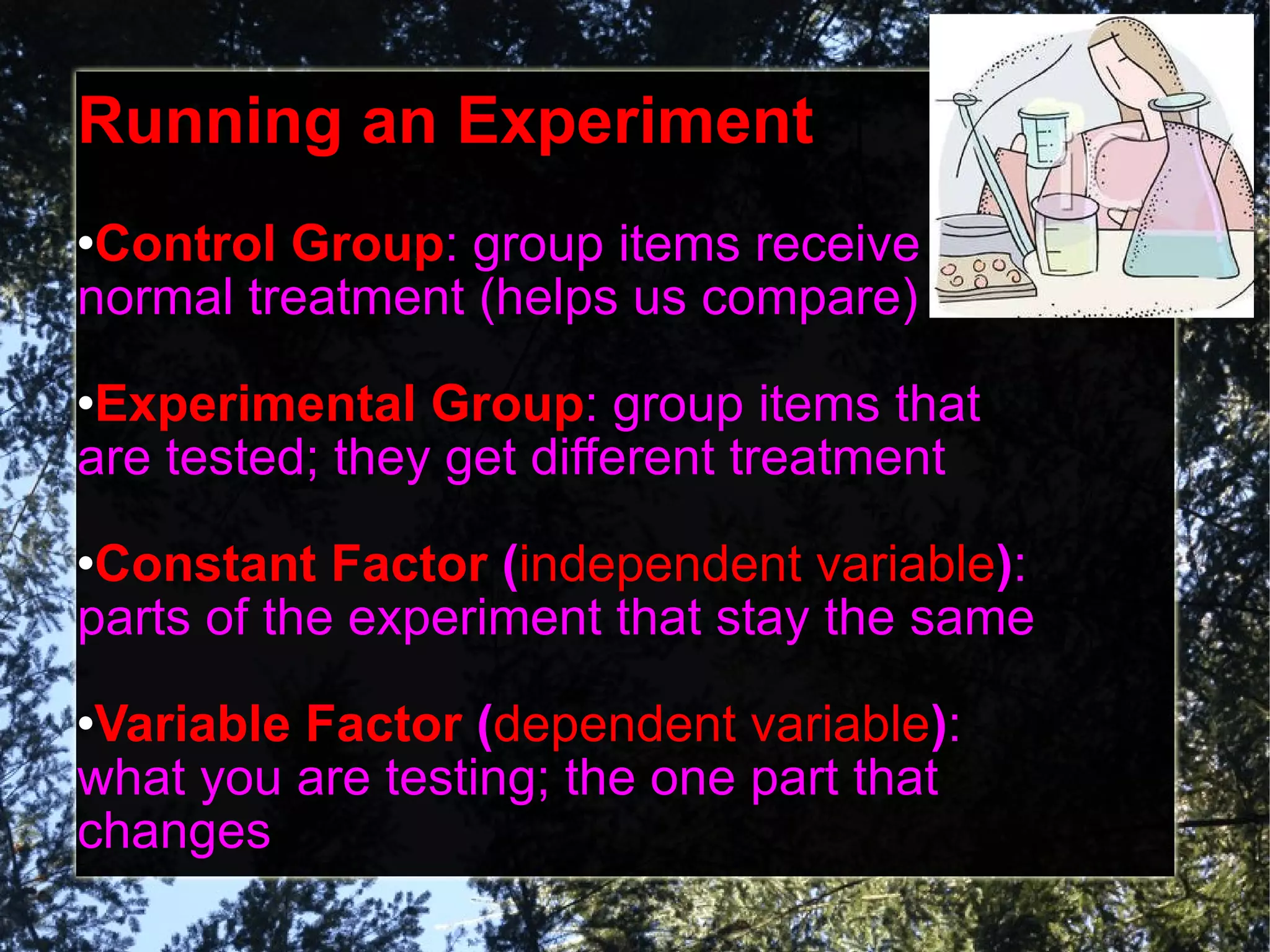 Running an Experiment

•Control Group: group items receive normal treatment (helps us compare)

•Experimental Group: group items that are tested; they get different treatment

•Constant Factor (independent variable): parts of the experiment that stay the same

•Variable Factor (dependent variable): what you are testing; the one part that changes